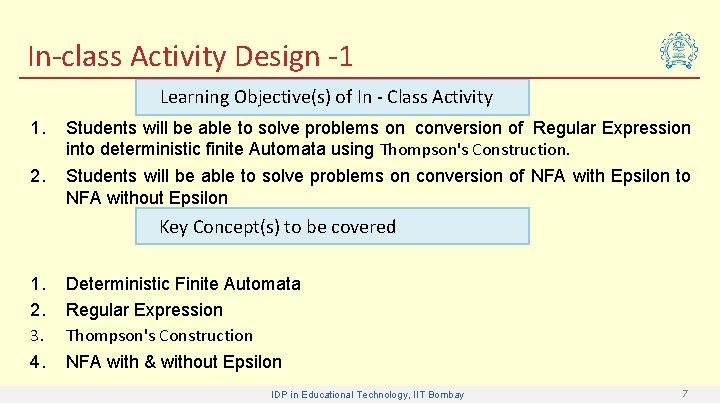 In-class Activity Design -1

Learning Objective(s) of In - Class Activity

1. Students will be able to solve problems on conversion of Regular Expression into deterministic finite Automata using Thompson's Construction.
2. Students will be able to solve problems on conversion of NFA with Epsilon to NFA without Epsilon

Key Concept(s) to be covered

1. Deterministic Finite Automata
2. Regular Expression
3. Thompson's Construction
4. NFA with & without Epsilon

IDP in Educational Technology, IIT Bombay

7